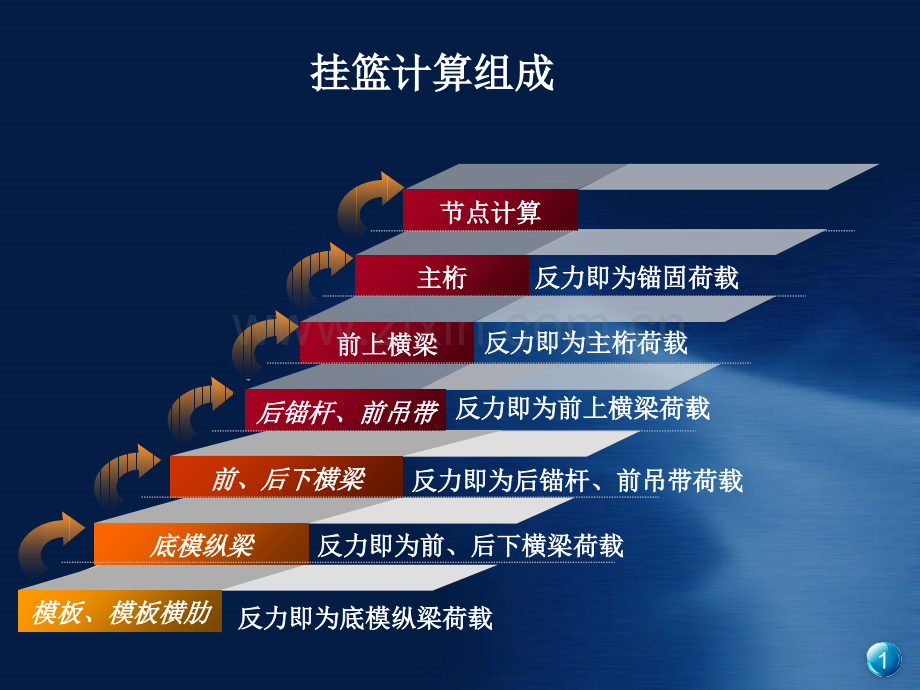 挂篮计算组成

节点计算

主桁 反力即为锚固荷载

前上横梁 反力即为主桁荷载

后锚杆、前吊带 反力即为前上横梁荷载

前、后下横梁 反力即为后锚杆、前吊带荷载

底模纵梁 反力即为前、后下横梁荷载

模板、模板横肋 反力即为底模纵梁荷载

1

www.zixin.com.cn